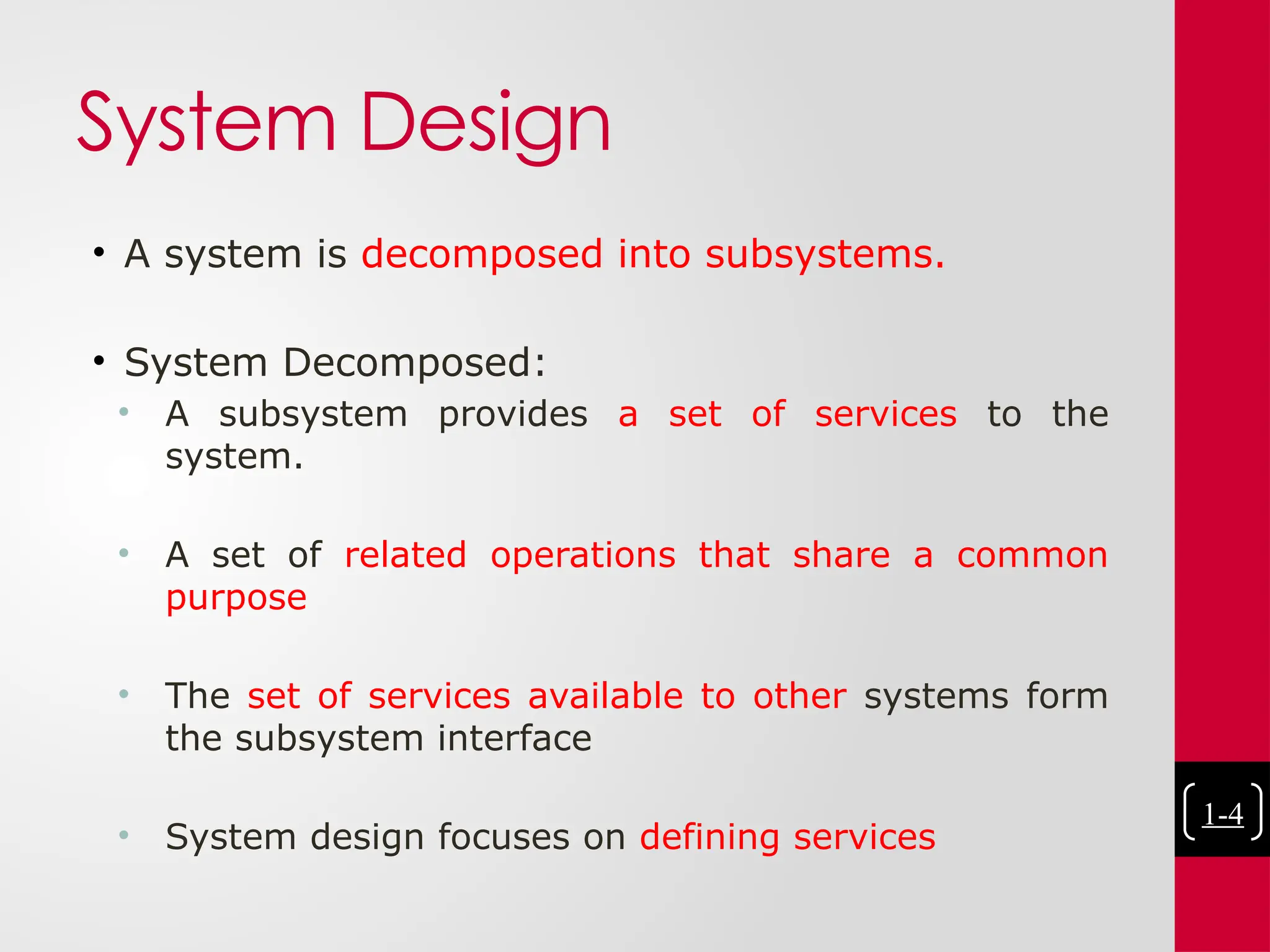 System Design

• A system is decomposed into subsystems.

• System Decomposed:
  • A subsystem provides a set of services to the system.

  • A set of related operations that share a common purpose

  • The set of services available to other systems form the subsystem interface

  • System design focuses on defining services

1-4